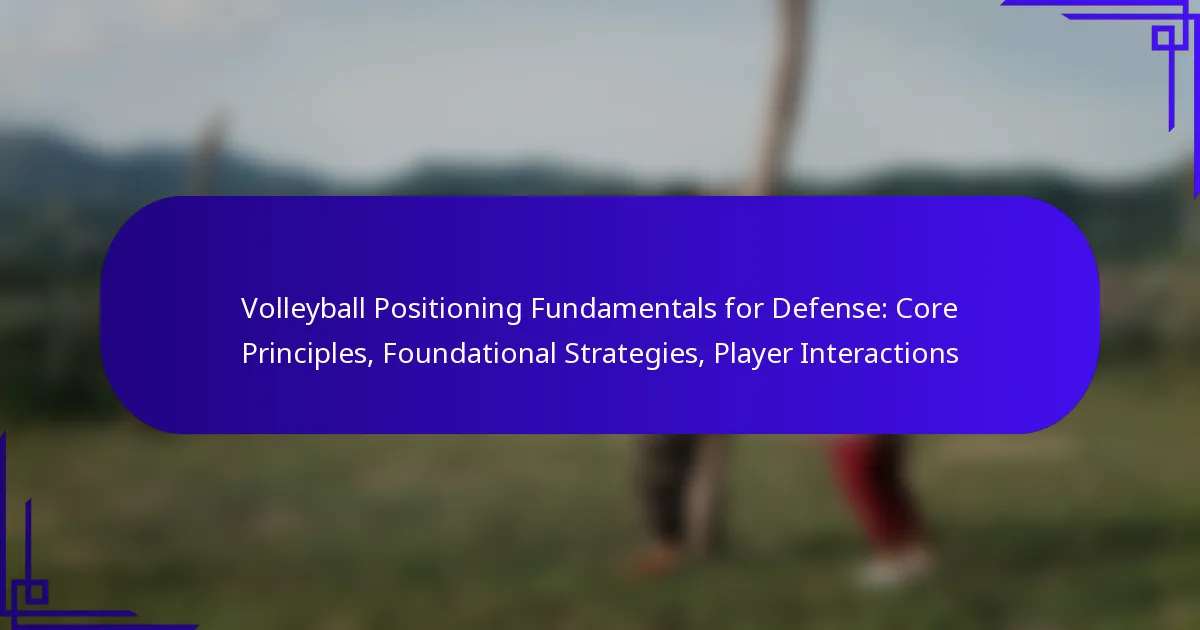 Volleyball Positioning Fundamentals for Defense: Core Principles, Foundational Strategies, Player Interactions